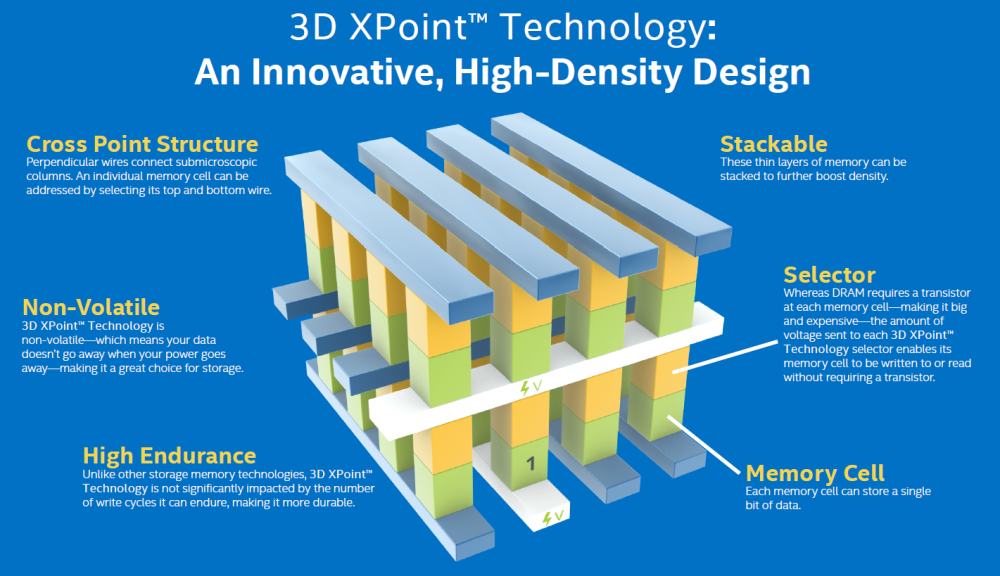 3D XPoint™ Technology:
An Innovative, High-Density Design

Cross Point Structure
Perpendicular wires connect submicroscopic columns. An individual memory cell can be addressed by selecting its top and bottom wire.

Non-Volatile
3D XPoint™ Technology is non-volatile—which means your data doesn't go away when your power goes away—making it a great choice for storage.

High Endurance
Unlike other storage memory technologies, 3D XPoint™ Technology is not significantly impacted by the number of write cycles it can endure, making it more durable.

Stackable
These thin layers of memory can be stacked to further boost density.

Selector
Whereas DRAM requires a transistor at each memory cell—making it big and expensive—the amount of voltage sent to each 3D XPoint™ Technology selector enables its memory cell to be written to or read without requiring a transistor.

Memory Cell
Each memory cell can store a single bit of data.

V

1

V